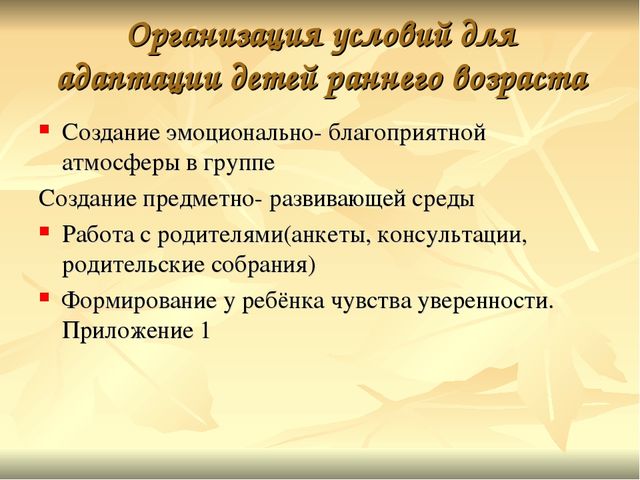 Организация условий для адаптации детей раннего возраста

▪ Создание эмоционально- благоприятной атмосферы в группе

Создание предметно- развивающей среды

▪ Работа с родителями(анкеты, консультации, родительские собрания)

▪ Формирование у ребёнка чувства уверенности. Приложение 1